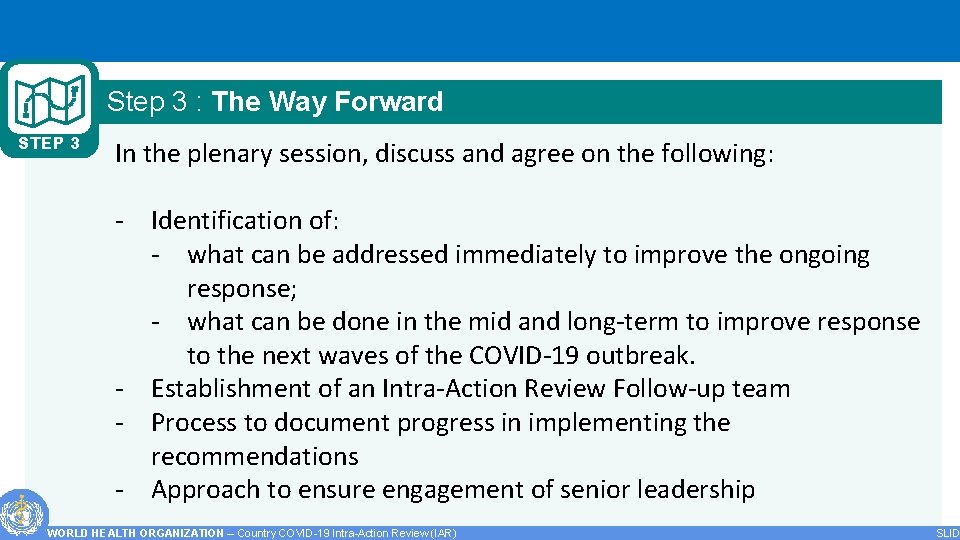 STEP 3

Step 3 : The Way Forward

In the plenary session, discuss and agree on the following:

- Identification of:
  - what can be addressed immediately to improve the ongoing response;
  - what can be done in the mid and long-term to improve response to the next waves of the COVID-19 outbreak.
- Establishment of an Intra-Action Review Follow-up team
- Process to document progress in implementing the recommendations
- Approach to ensure engagement of senior leadership

WORLD HEALTH ORGANIZATION – Country COVID-19 Intra-Action Review (IAR)

SLID